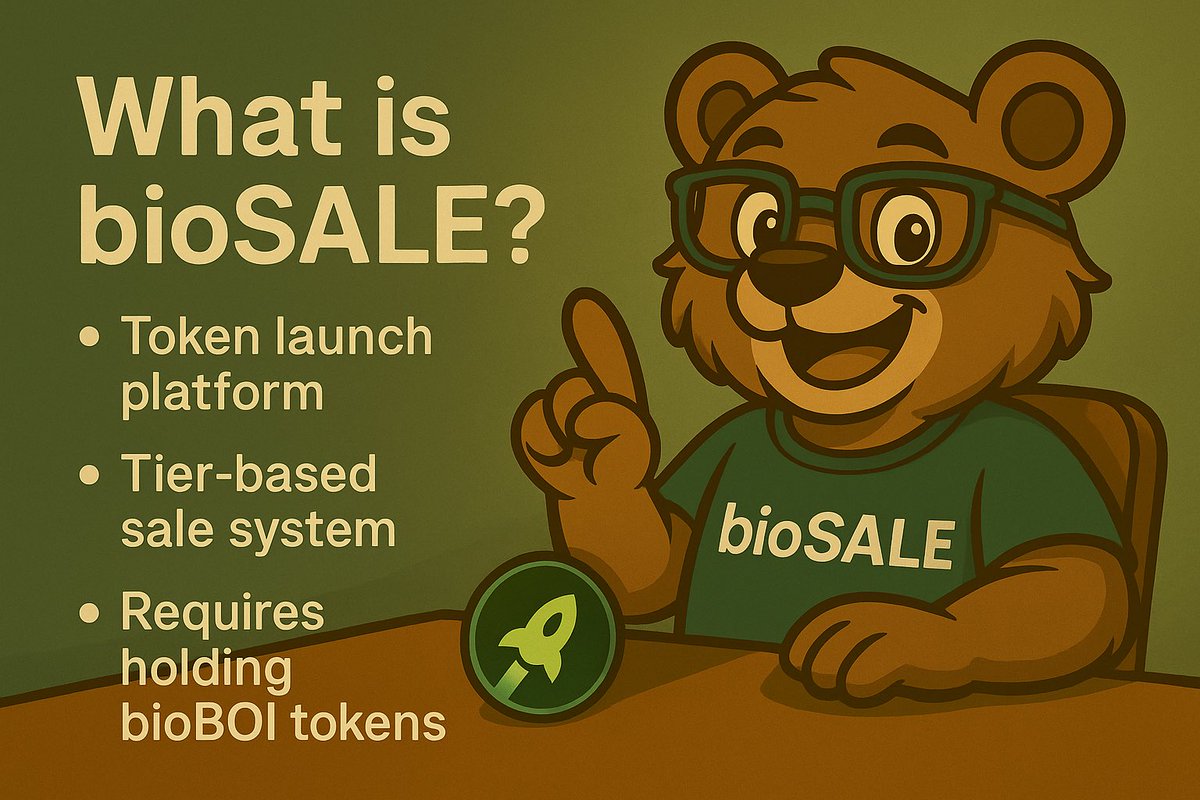 What is bioSALE?

• Token launch platform

• Tier-based sale system

• Requires holding bioBOI tokens

bioSALE